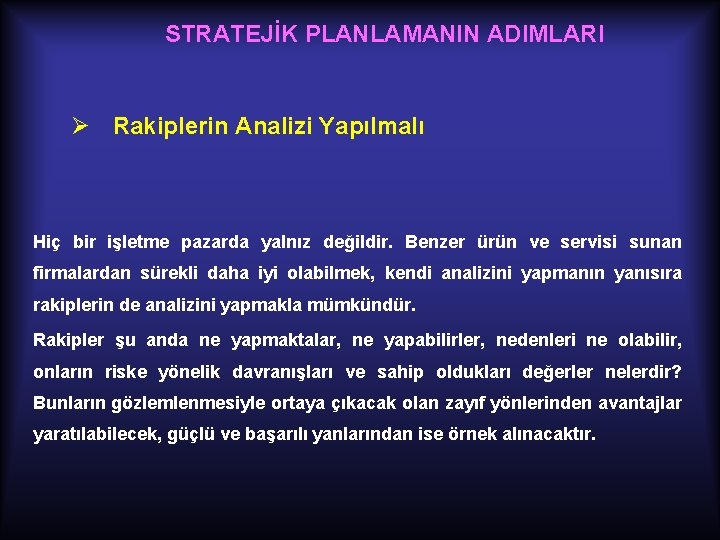 STRATEJİK PLANLAMANIN ADIMLARI

➢ Rakiplerin Analizi Yapılmalı

Hiç bir işletme pazarda yalnız değildir. Benzer ürün ve servisi sunan firmalardan sürekli daha iyi olabilmek, kendi analizini yapmanın yanısıra rakiplerin de analizini yapmakla mümkündür.

Rakipler şu anda ne yapmaktalar, ne yapabilirler, nedenleri ne olabilir, onların riske yönelik davranışları ve sahip oldukları değerler nelerdir? Bunların gözlemlenmesiyle ortaya çıkacak olan zayıf yönlerinden avantajlar yaratılabilecek, güçlü ve başarılı yanlarından ise örnek alınacaktır.